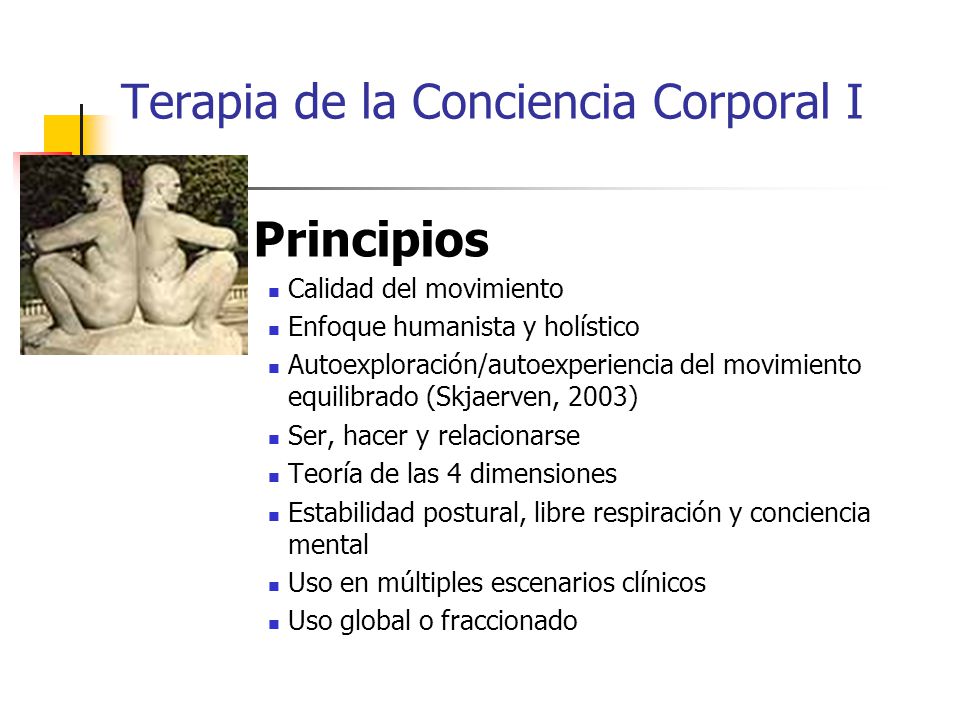 Terapia de la Conciencia Corporal I

Principios

- Calidad del movimiento
- Enfoque humanista y holístico
- Autoexploración/autoexperiencia del movimiento equilibrado (Skjaerven, 2003)
- Ser, hacer y relacionarse
- Teoría de las 4 dimensiones
- Estabilidad postural, libre respiración y conciencia mental
- Uso en múltiples escenarios clínicos
- Uso global o fraccionado